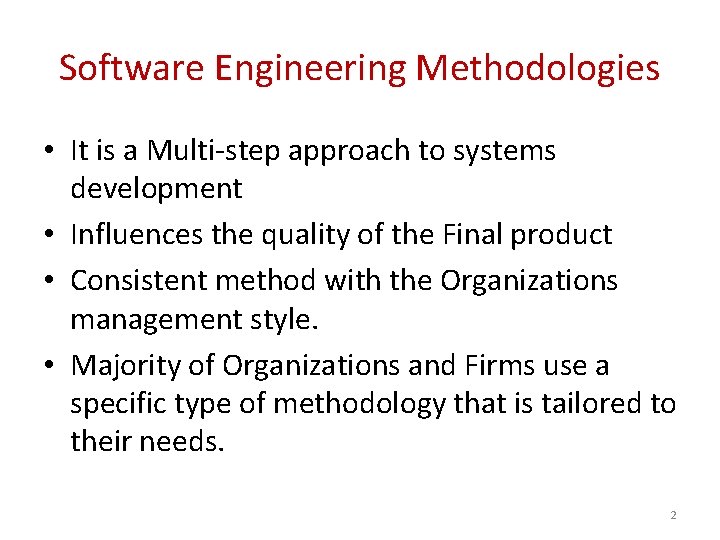 Software Engineering Methodologies

• It is a Multi-step approach to systems development
• Influences the quality of the Final product
• Consistent method with the Organizations management style.
• Majority of Organizations and Firms use a specific type of methodology that is tailored to their needs.

2